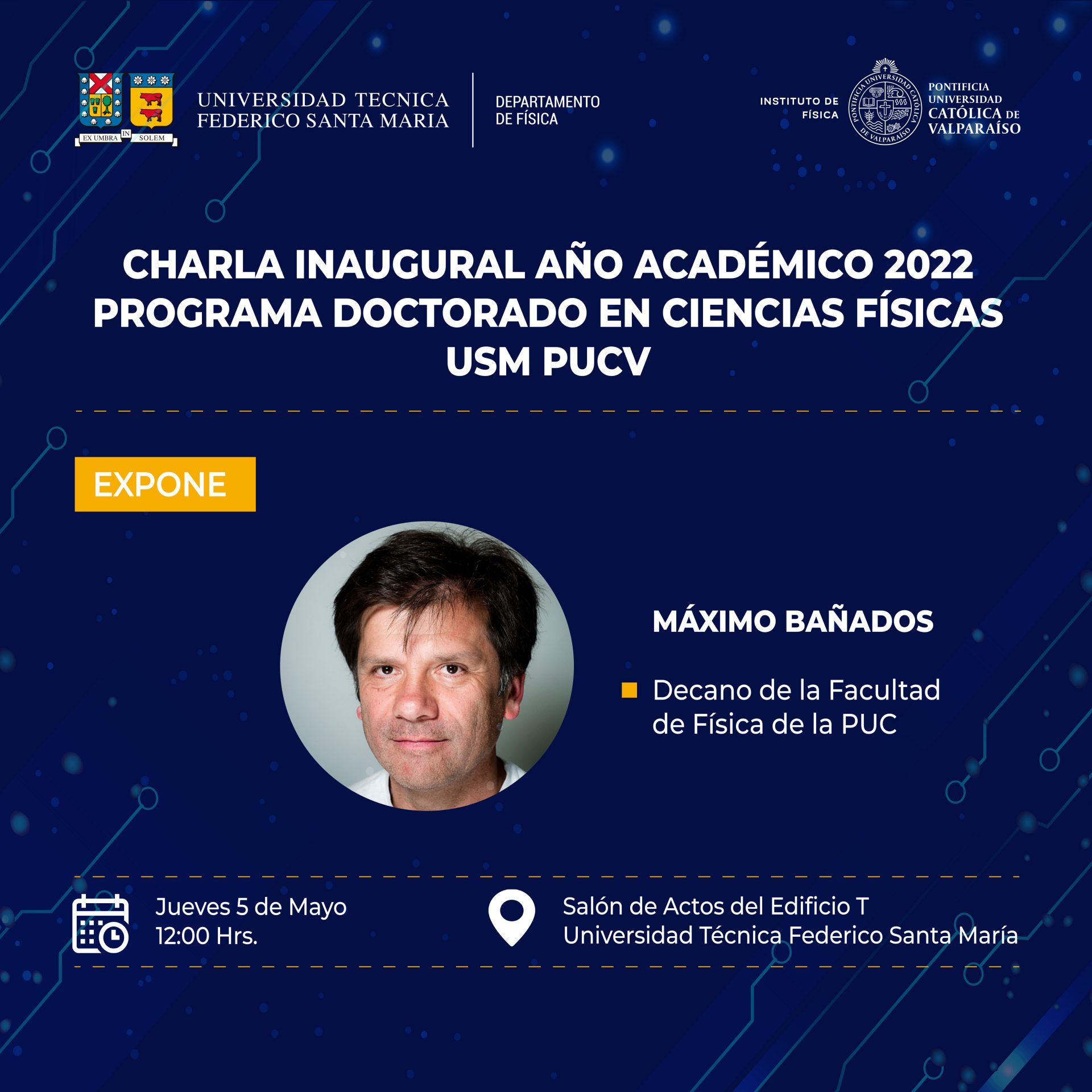 EX UMBRA IN SOLEM

UNIVERSIDAD TECNICA FEDERICO SANTA MARIA

DEPARTAMENTO DE FÍSICA

INSTITUTO DE FÍSICA

PONTIFICIA UNIVERSIDAD CATÓLICA DE VALPARAÍSO

PONTIFICIA UNIVERSIDAD CATÓLICA DE VALPARAÍSO

CHARLA INAUGURAL AÑO ACADÉMICO 2022
PROGRAMA DOCTORADO EN CIENCIAS FÍSICAS
USM PUCV

EXPONE

MÁXIMO BAÑADOS

Decano de la Facultad de Física de la PUC

Jueves 5 de Mayo
12:00 Hrs.

Salón de Actos del Edificio T
Universidad Técnica Federico Santa María